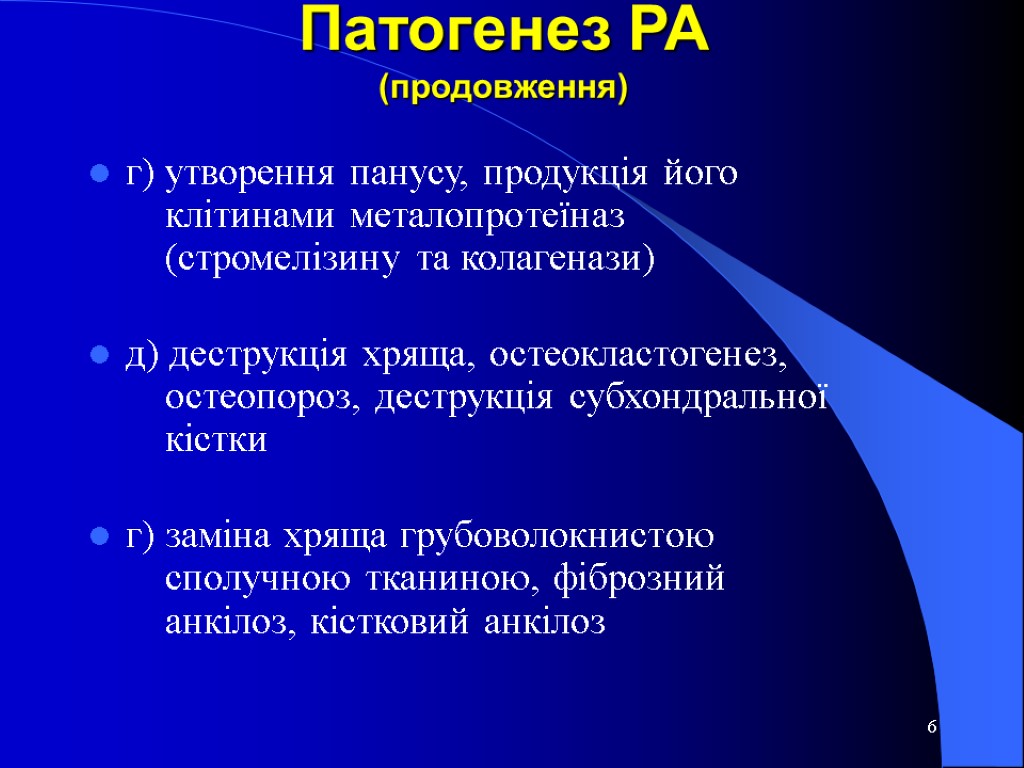 Патогенез РА
(продовження)

г) утворення панусу, продукція його клітинами металопротеїназ (стромелізину та колагенази)

д) деструкція хряща, остеокластогенез, остеопороз, деструкція субхондральної кістки

г) заміна хряща грубоволокнистою сполучною тканиною, фіброзний анкілоз, кістковий анкілоз

6